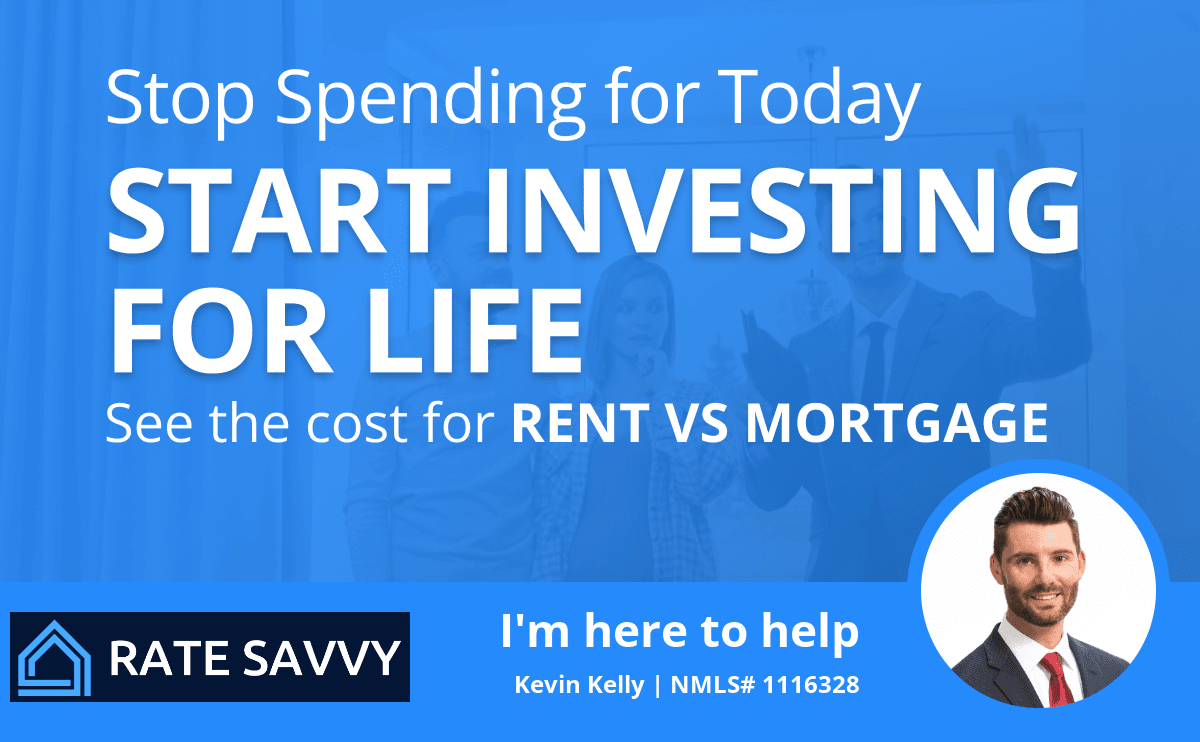 Stop Spending for Today

START INVESTING FOR LIFE

See the cost for RENT VS MORTGAGE

RATE SAVVY

I'm here to help

Kevin Kelly | NMLS# 1116328